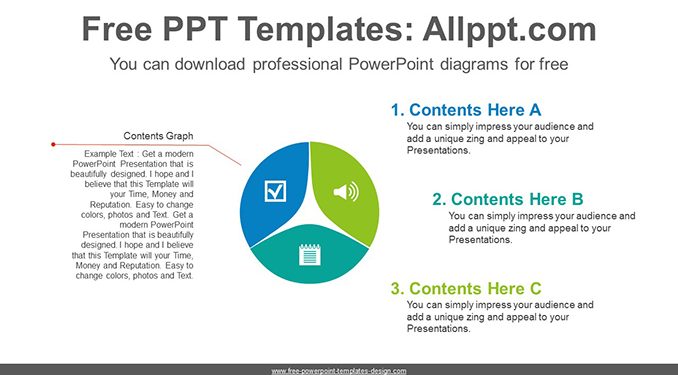 Free PPT Templates: Allppt.com

You can download professional PowerPoint diagrams for free

Contents Graph

Example Text : Get a modern PowerPoint Presentation that is beautifully designed. I hope and I believe that this Template will your Time, Money and Reputation. Easy to change colors, photos and Text. Get a modern PowerPoint Presentation that is beautifully designed. I hope and I believe that this Template will your Time, Money and Reputation. Easy to change colors, photos and Text.

1. Contents Here A

You can simply impress your audience and add a unique zing and appeal to your Presentations.

2. Contents Here B

You can simply impress your audience and add a unique zing and appeal to your Presentations.

3. Contents Here C

You can simply impress your audience and add a unique zing and appeal to your Presentations.

www.free-powerpoint-templates-design.com